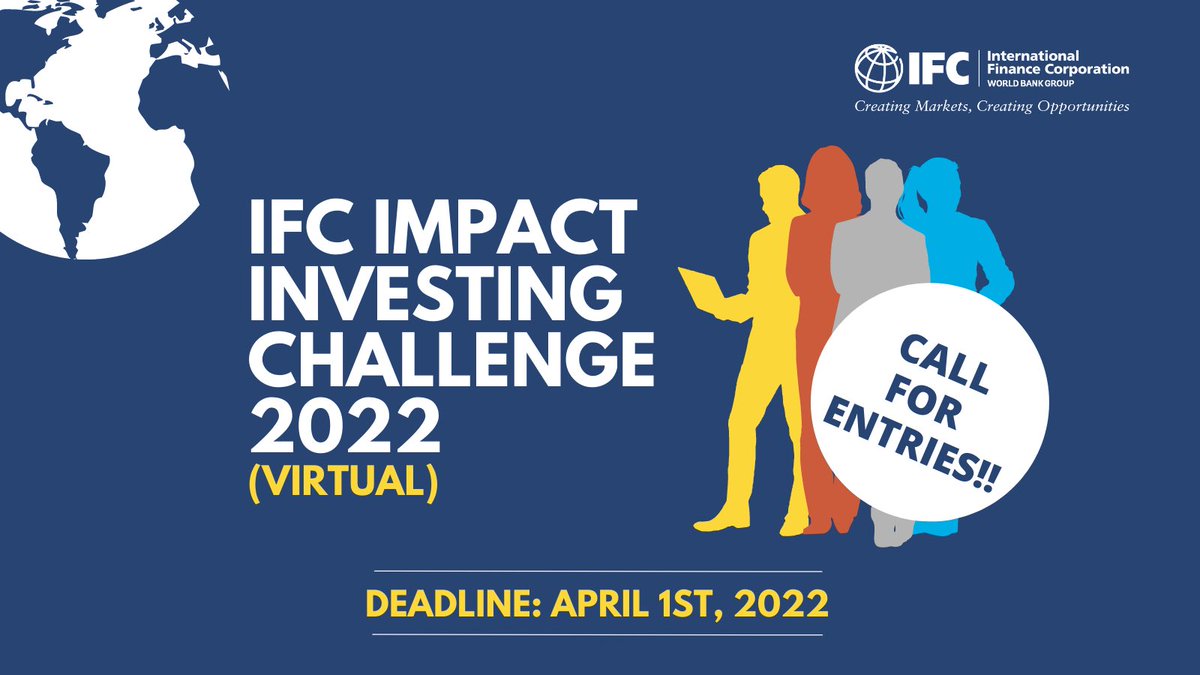 IFC International Finance Corporation WORLD BANK GROUP
Creating Markets, Creating Opportunities

IFC IMPACT INVESTING CHALLENGE 2022 (VIRTUAL)

CALL FOR ENTRIES!!

DEADLINE: APRIL 1ST, 2022